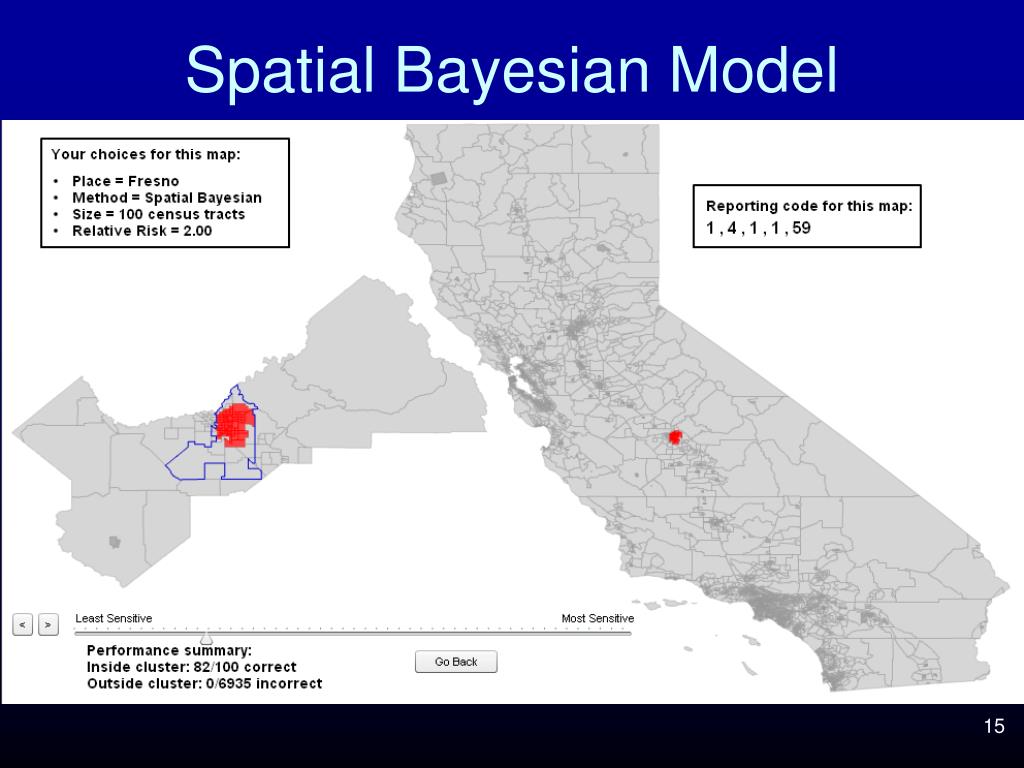 Spatial Bayesian Model

Your choices for this map:
• Place = Fresno
• Method = Spatial Bayesian
• Size = 100 census tracts
• Relative Risk = 2.00

Reporting code for this map:
1 , 4 , 1 , 1 , 59

< >

Least Sensitive

Most Sensitive

Performance summary:
Inside cluster: 82/100 correct
Outside cluster: 0/6935 incorrect

Go Back

15